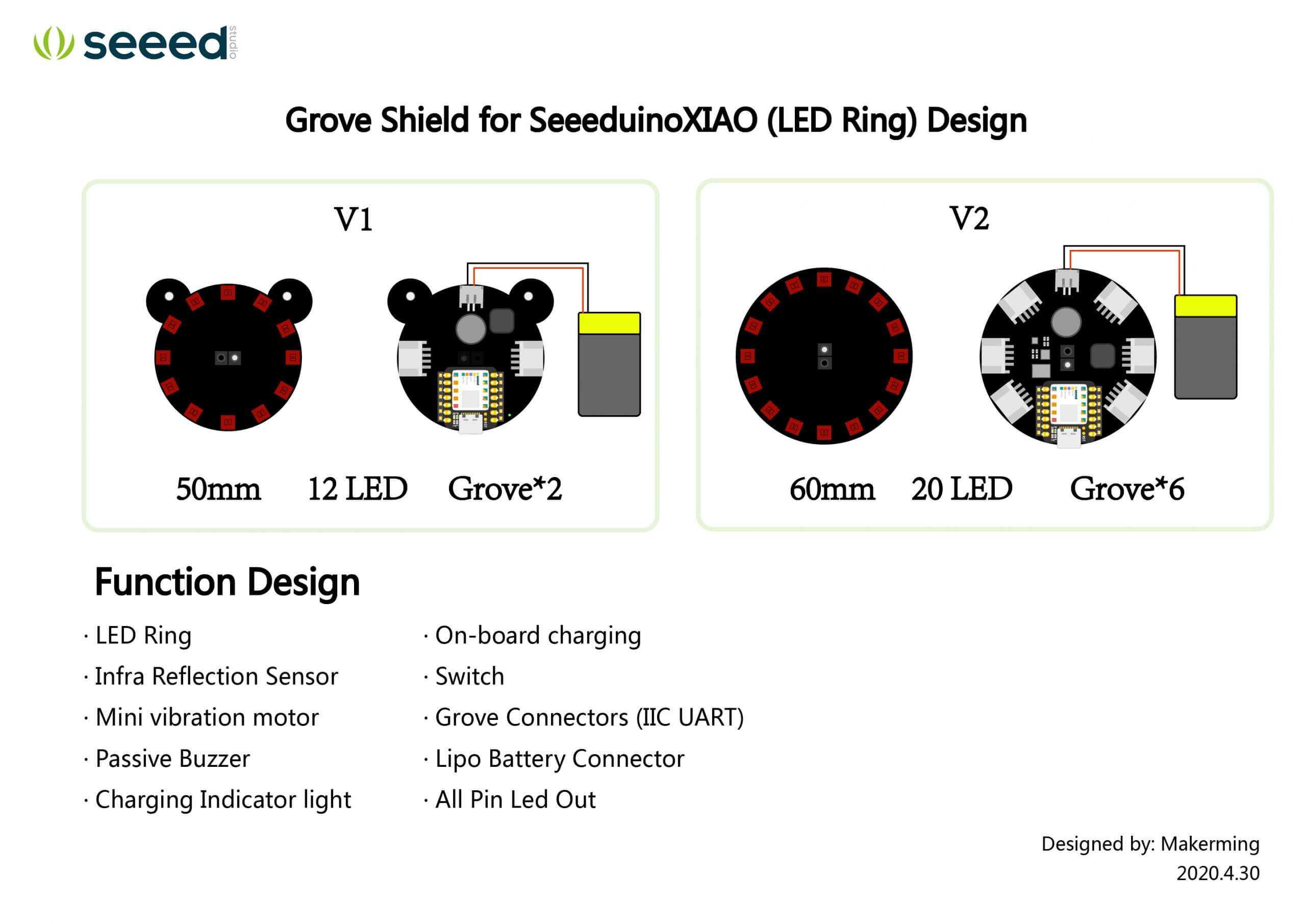 seeed studio

Grove Shield for SeeeduinoXIAO (LED Ring) Design

V1

50mm 12 LED Grove*2

V2

60mm 20 LED Grove*6

Function Design

· LED Ring
· Infra Reflection Sensor
· Mini vibration motor
· Passive Buzzer
· Charging Indicator light

· On-board charging
· Switch
· Grove Connectors (IIC UART)
· Lipo Battery Connector
· All Pin Led Out

Designed by: Makerming
2020.4.30